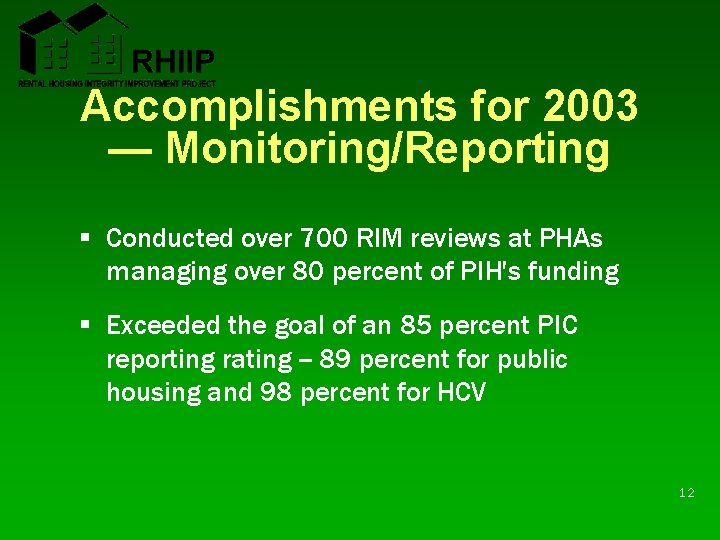 RHIIP

RENTAL HOUSING INTEGRITY IMPROVEMENT PROJECT

Accomplishments for 2003 — Monitoring/Reporting

▪ Conducted over 700 RIM reviews at PHAs managing over 80 percent of PIH's funding

▪ Exceeded the goal of an 85 percent PIC reporting rating – 89 percent for public housing and 98 percent for HCV

12